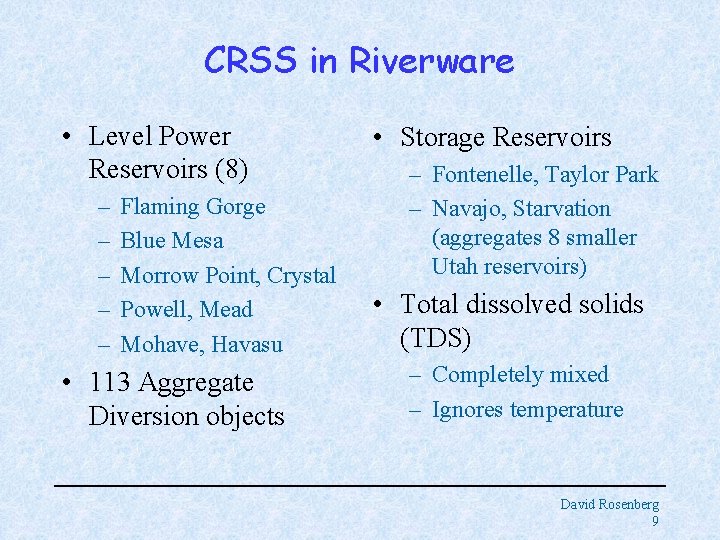 CRSS in Riverware

• Level Power Reservoirs (8)
– Flaming Gorge
– Blue Mesa
– Morrow Point, Crystal
– Powell, Mead
– Mohave, Havasu
• 113 Aggregate Diversion objects

• Storage Reservoirs
– Fontenelle, Taylor Park
– Navajo, Starvation (aggregates 8 smaller Utah reservoirs)
• Total dissolved solids (TDS)
– Completely mixed
– Ignores temperature

David Rosenberg
9